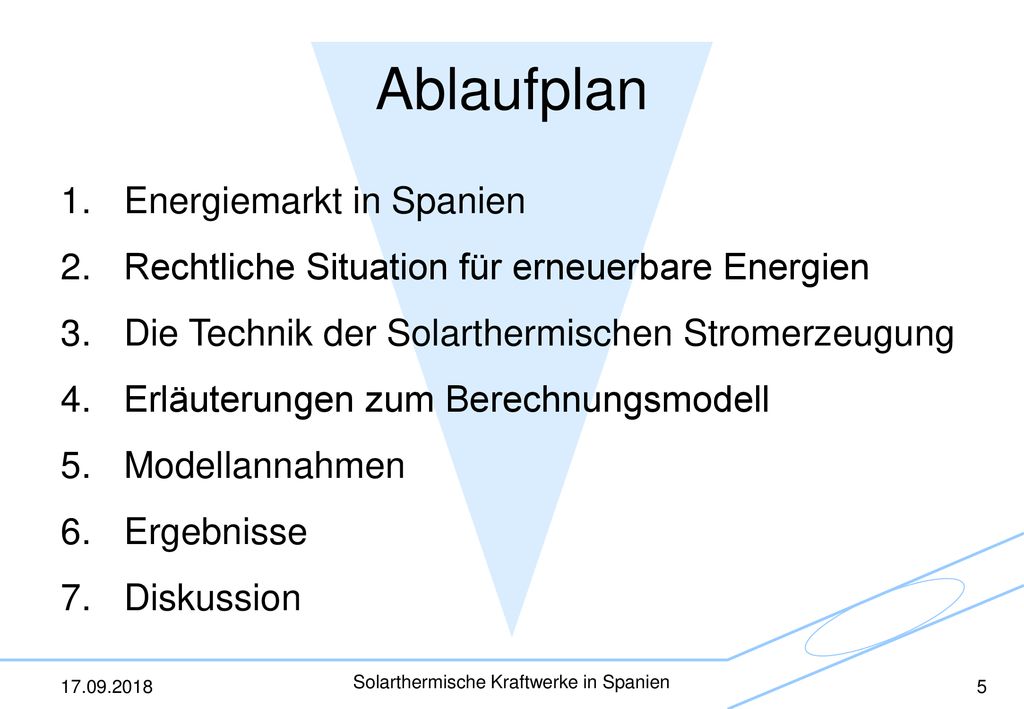 Ablaufplan

1. Energiemarkt in Spanien
2. Rechtliche Situation für erneuerbare Energien
3. Die Technik der Solarthermischen Stromerzeugung
4. Erläuterungen zum Berechnungsmodell
5. Modellannahmen
6. Ergebnisse
7. Diskussion

17.09.2018

Solarthermische Kraftwerke in Spanien

5